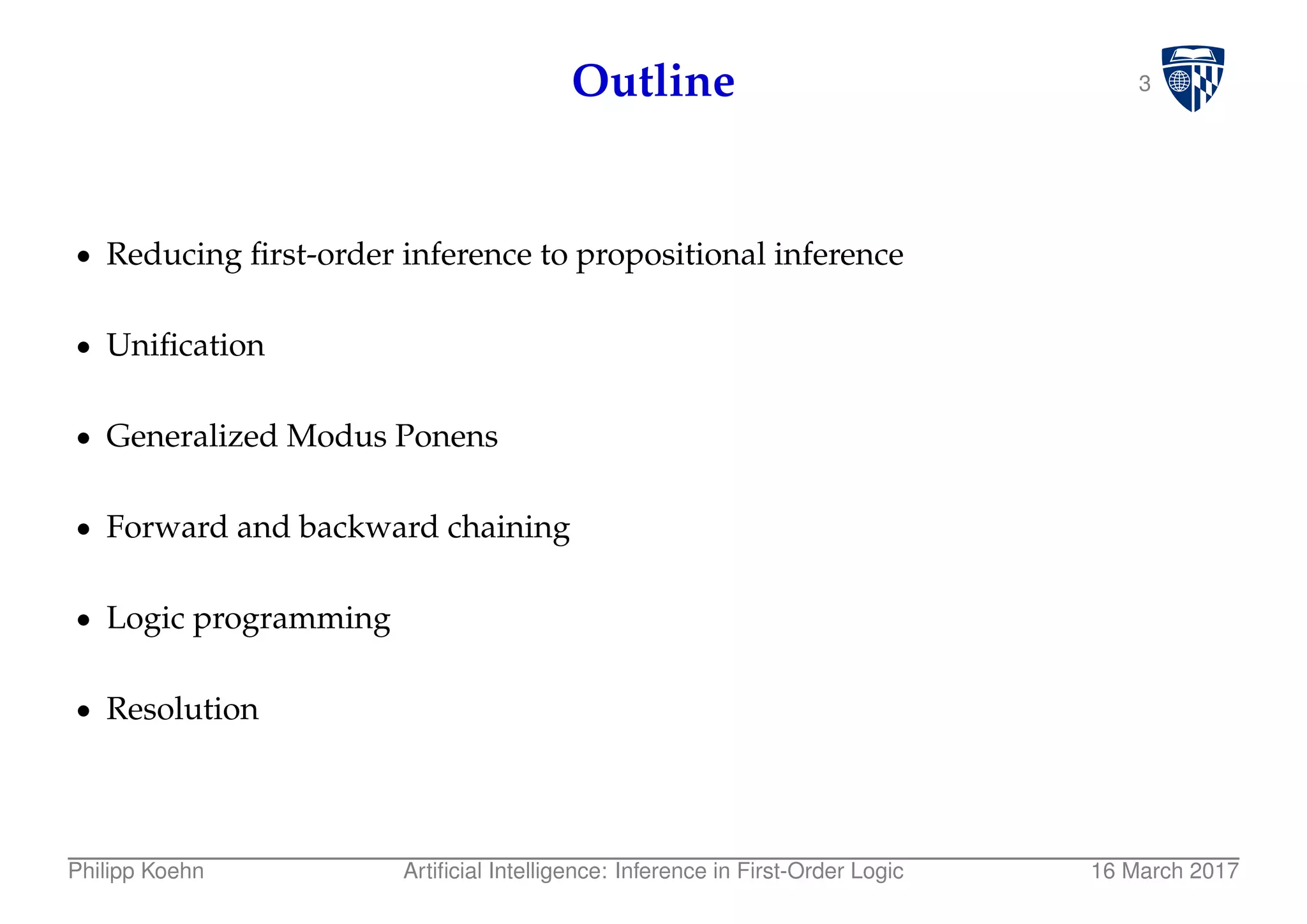 Outline

3

• Reducing first-order inference to propositional inference

• Unification

• Generalized Modus Ponens

• Forward and backward chaining

• Logic programming

• Resolution

Philipp Koehn Artificial Intelligence: Inference in First-Order Logic 16 March 2017